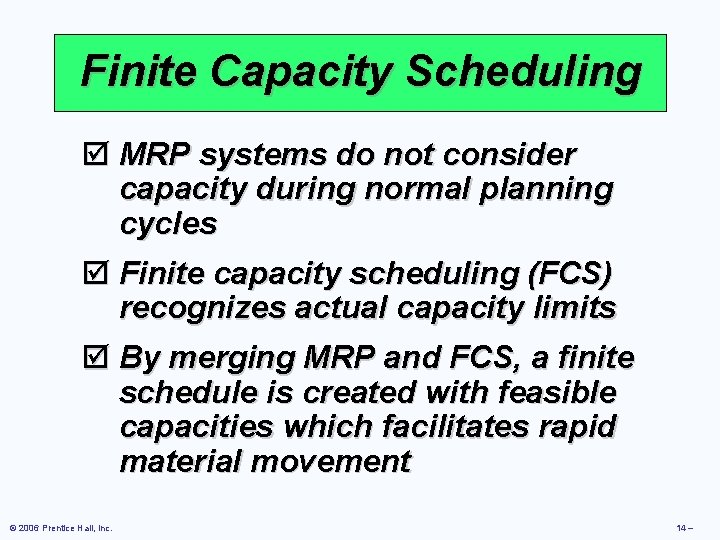 Finite Capacity Scheduling

☑ MRP systems do not consider capacity during normal planning cycles

☑ Finite capacity scheduling (FCS) recognizes actual capacity limits

☑ By merging MRP and FCS, a finite schedule is created with feasible capacities which facilitates rapid material movement

© 2006 Prentice Hall, Inc.

14 –